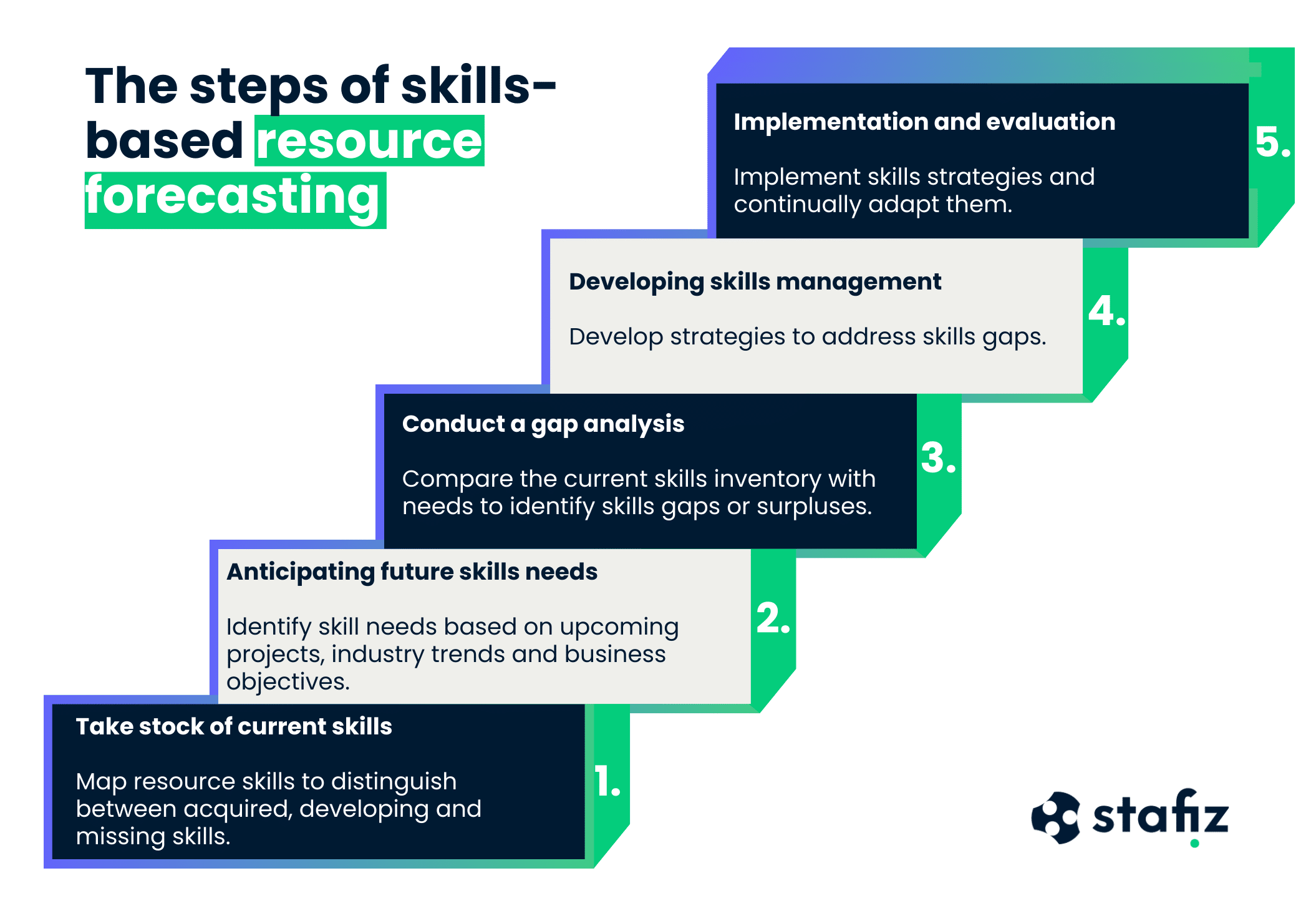 The steps of skills-based resource forecasting

Implementation and evaluation

Implement skills strategies and continually adapt them.

5.

Developing skills management

Develop strategies to address skills gaps.

4.

Conduct a gap analysis

Compare the current skills inventory with needs to identify skills gaps or surpluses.

3.

Anticipating future skills needs

Identify skill needs based on upcoming projects, industry trends and business objectives.

2.

Take stock of current skills

Map resource skills to distinguish between acquired, developing and missing skills.

1.

stafiz